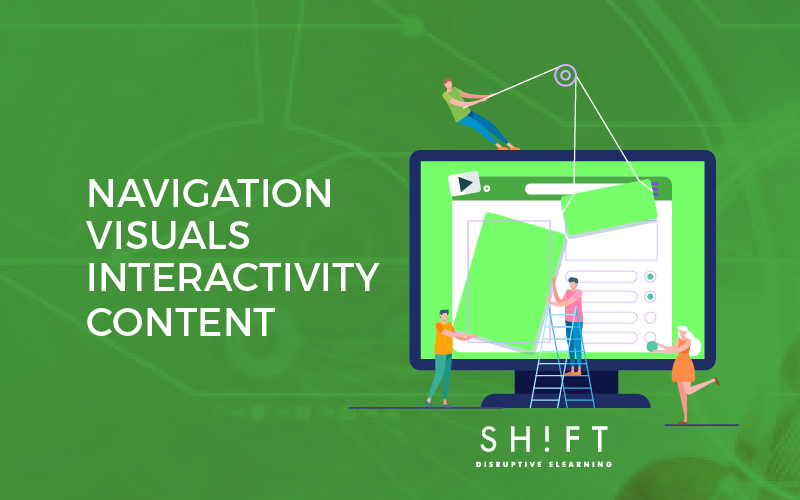 NAVIGATION
VISUALS
INTERACTIVITY
CONTENT

SH!FT
DISRUPTIVE ELEARNING